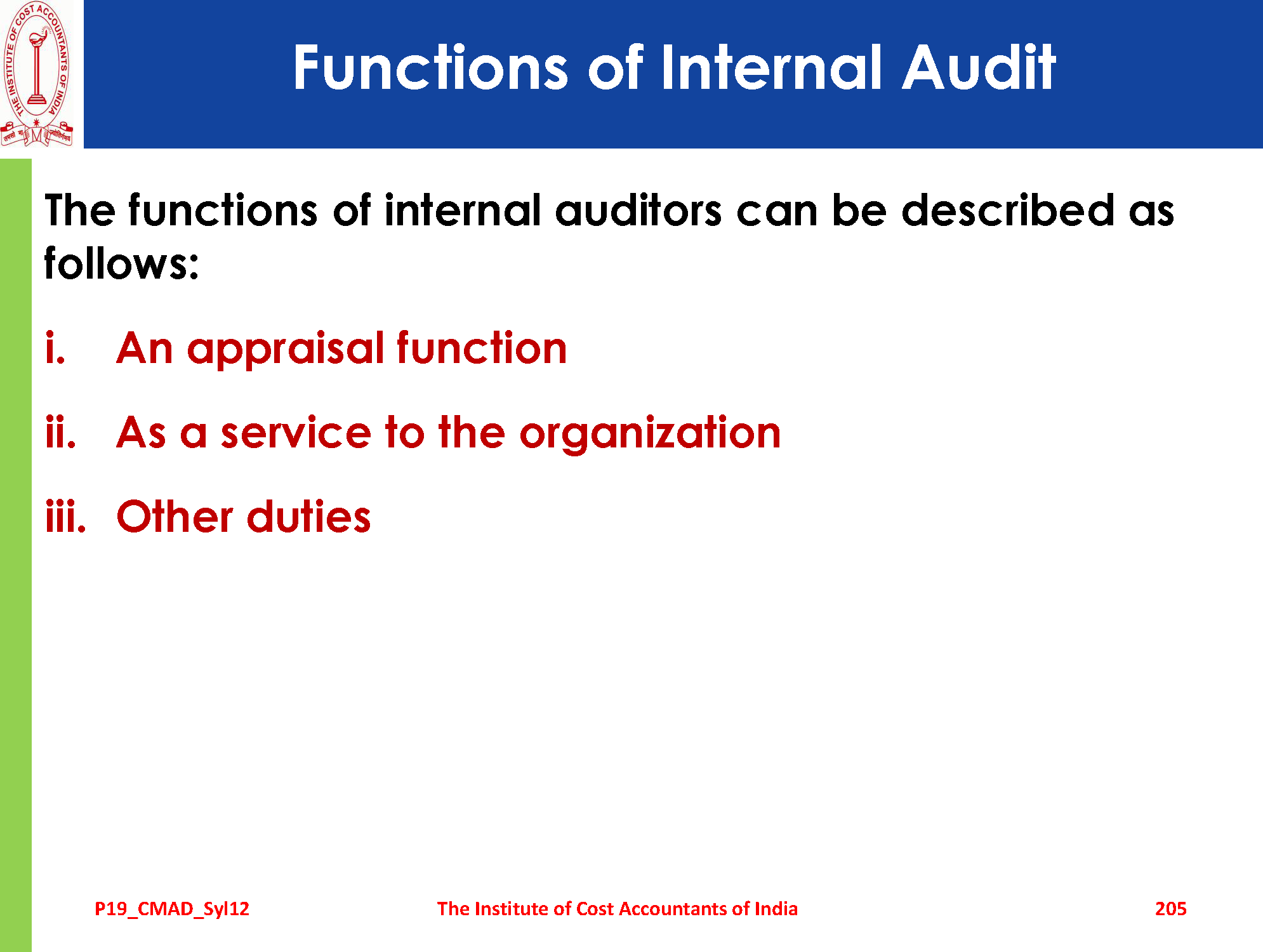 THE INSTITUTE OF COST ACCOUNTANTS OF INDIA

तमसो मा ज्योतिर्गमय

Functions of Internal Audit

The functions of internal auditors can be described as follows:

i. An appraisal function

ii. As a service to the organization

iii. Other duties

P19_CMAD_Syl12

The Institute of Cost Accountants of India

205